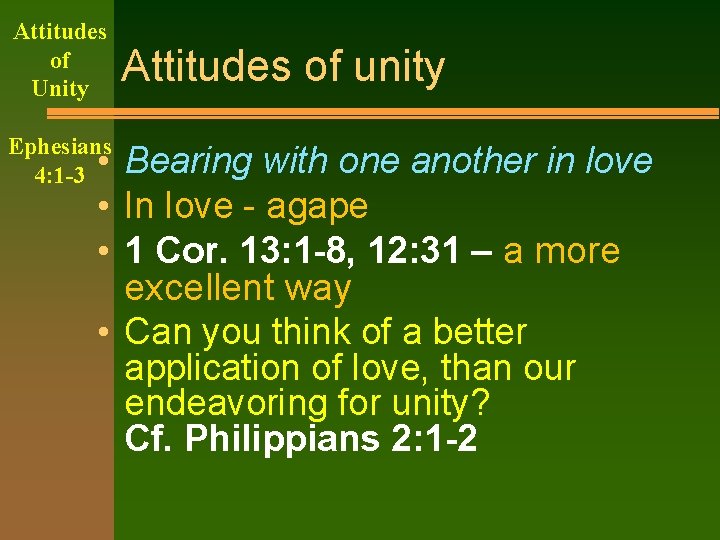 Attitudes of Unity

Ephesians 4:1-3

Attitudes of unity

• Bearing with one another in love
• In love - agape
• 1 Cor. 13:1-8, 12:31 – a more excellent way
• Can you think of a better application of love, than our endeavoring for unity? Cf. Philippians 2:1-2